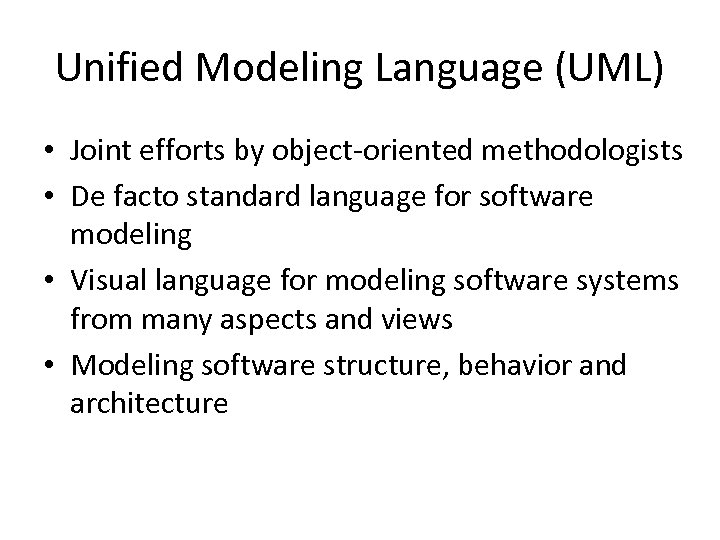 Unified Modeling Language (UML)

• Joint efforts by object-oriented methodologists
• De facto standard language for software modeling
• Visual language for modeling software systems from many aspects and views
• Modeling software structure, behavior and architecture